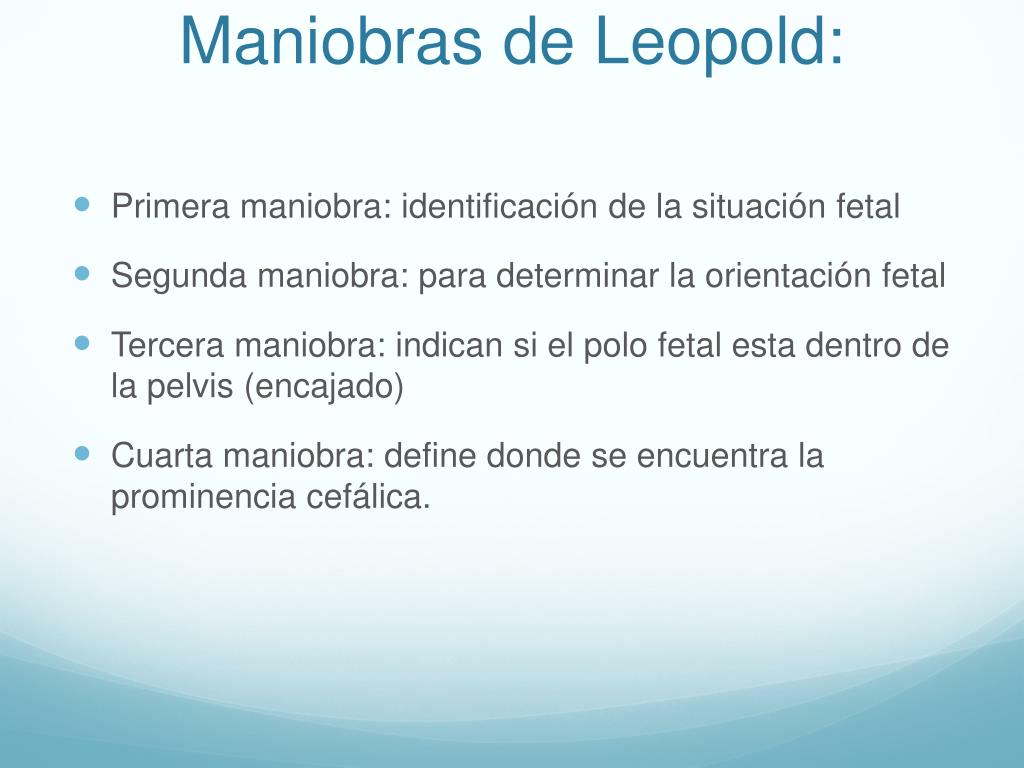 Maniobras de Leopold:

- Primera maniobra: identificación de la situación fetal
- Segunda maniobra: para determinar la orientación fetal
- Tercera maniobra: indican si el polo fetal esta dentro de la pelvis (encajado)
- Cuarta maniobra: define donde se encuentra la prominencia cefálica.